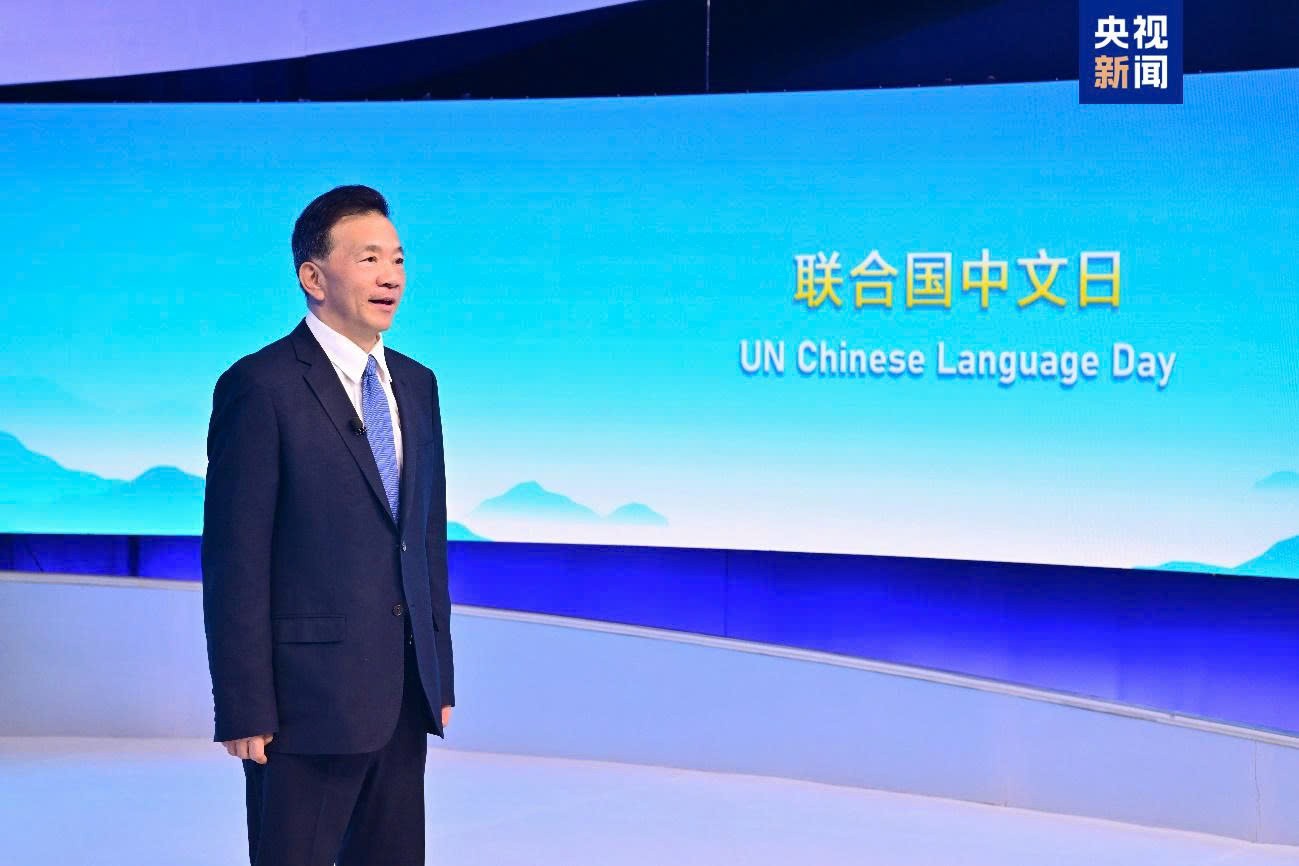 央视
新闻

联合国中文日
UN Chinese Language Day